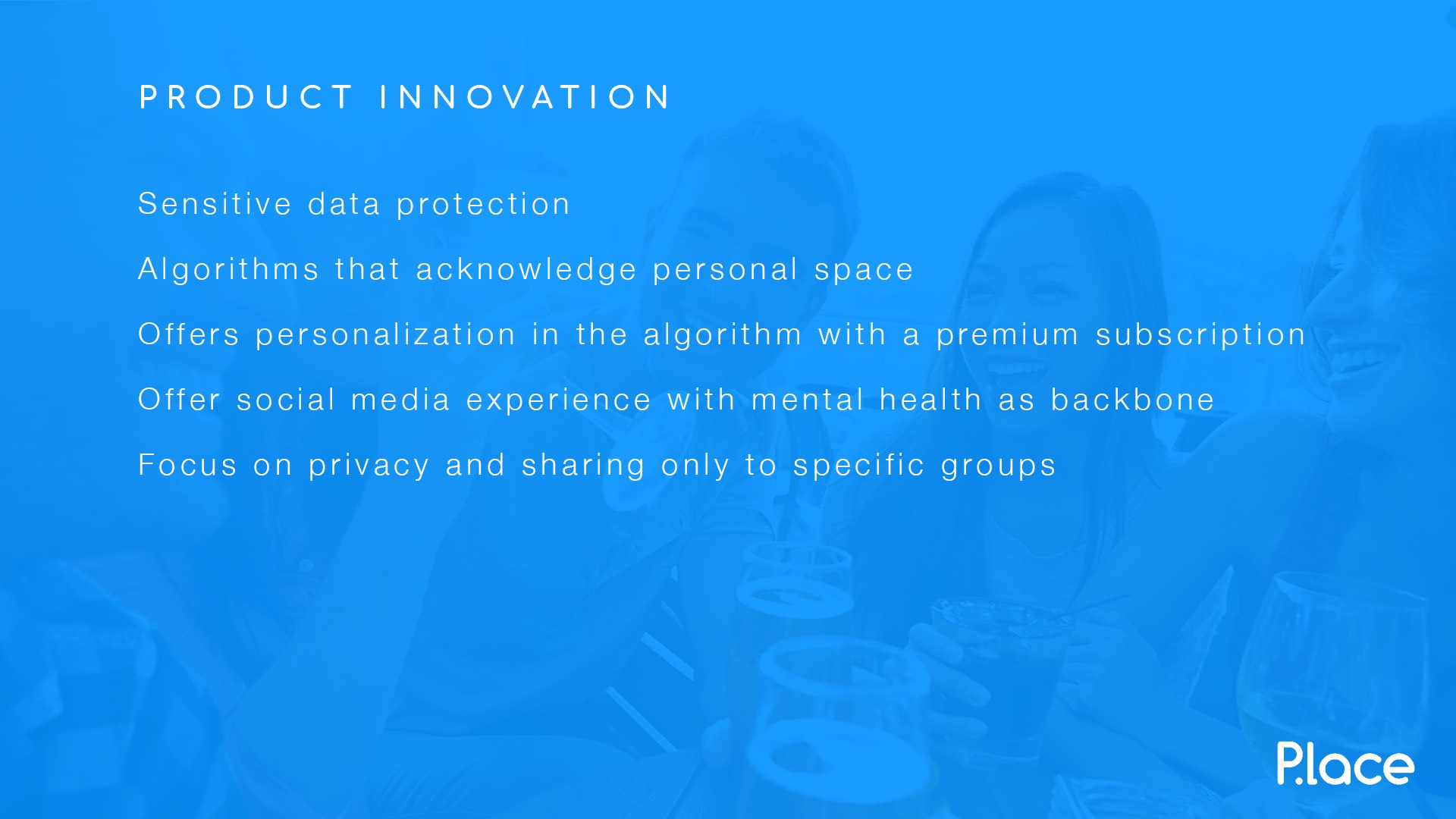 PRODUCT INNOVATION

Sensitive data protection

Algorithms that acknowledge personal space

Offers personalization in the algorithm with a premium subscription

Offer social media experience with mental health as backbone

Focus on privacy and sharing only to specific groups

P.lace